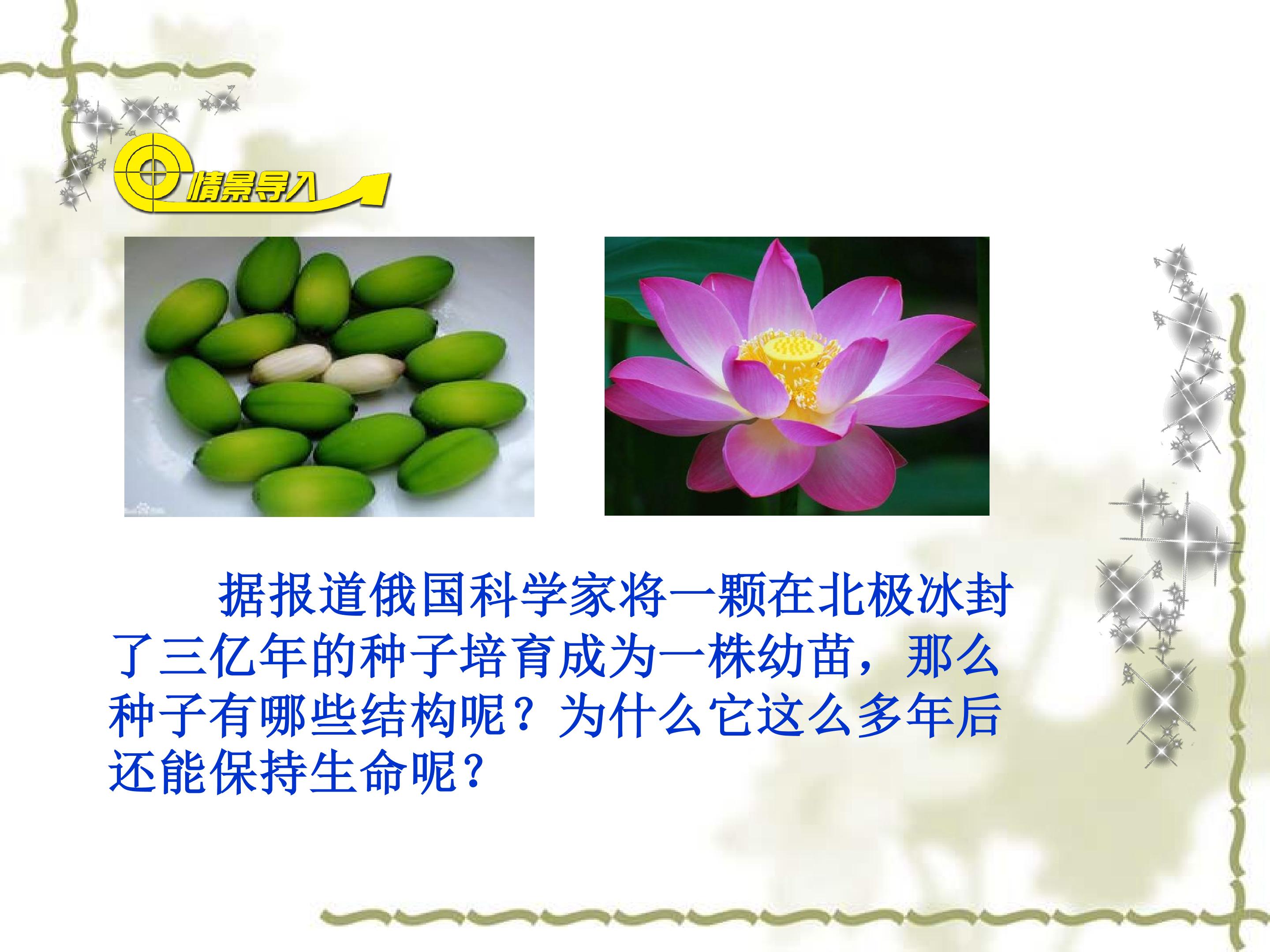 情景导入

据报道俄国科学家将一颗在北极冰封了三亿年的种子培育成为一株幼苗，那么种子有哪些结构呢？为什么它这么多年后还能保持生命呢？